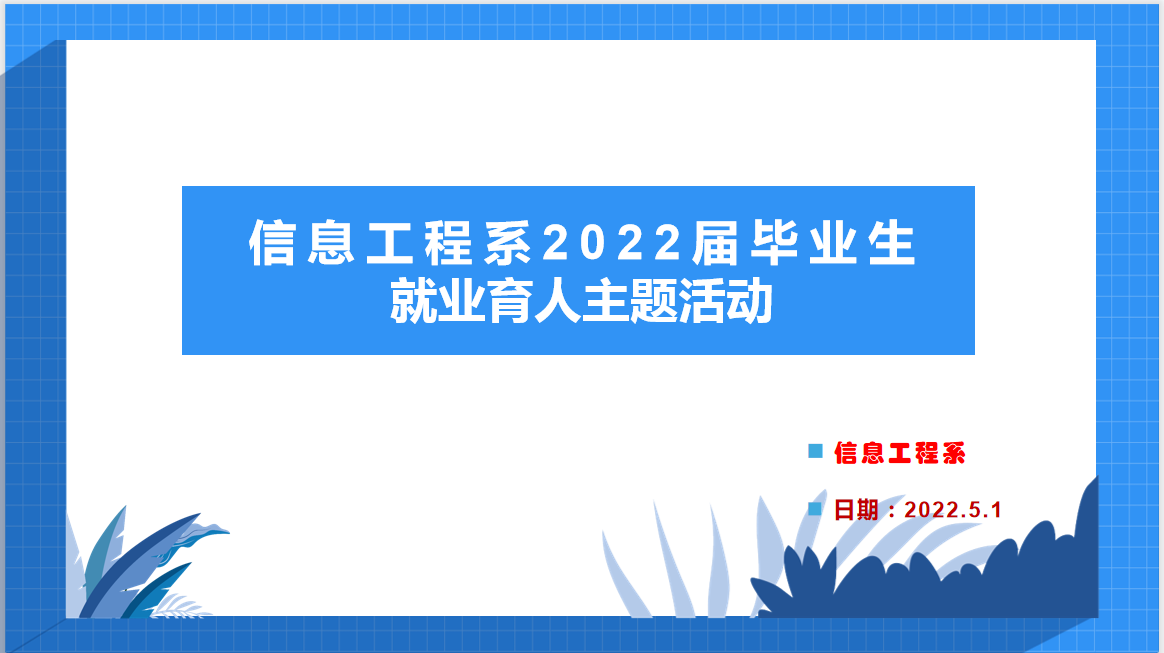 信息工程系2022届毕业生
就业育人主题活动

信息工程系

日期：2022.5.1